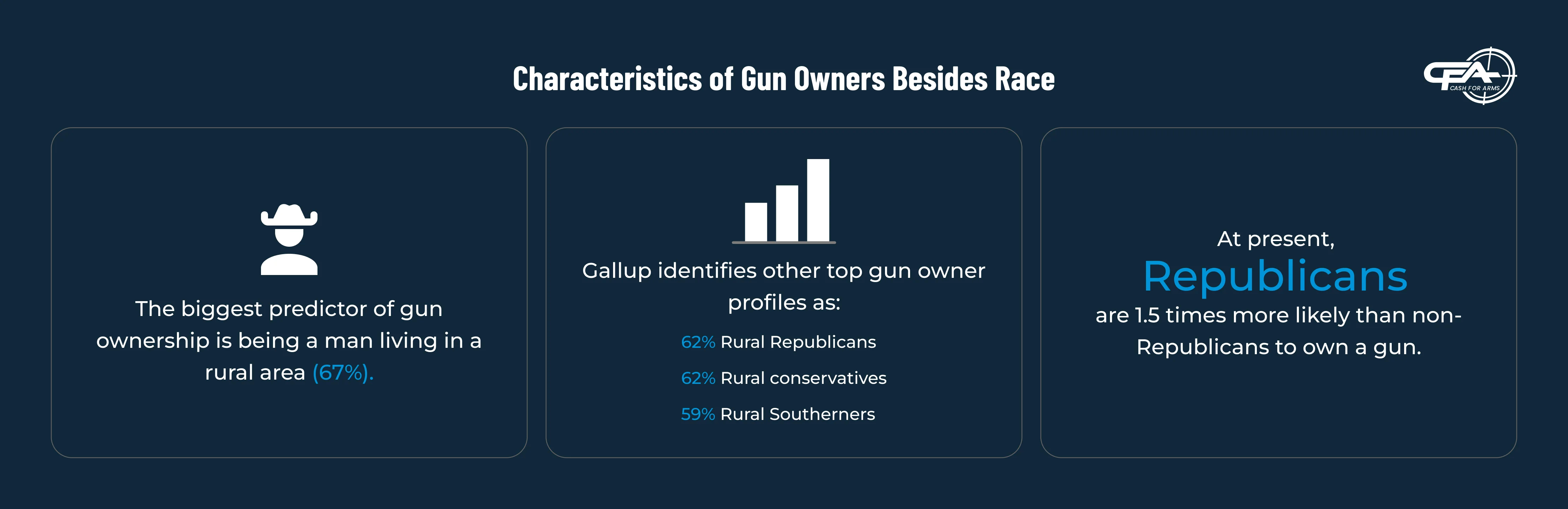 Characteristics of Gun Owners Besides Race

CFA
CASH FOR ARMS

The biggest predictor of gun ownership is being a man living in a rural area (67%).

Gallup identifies other top gun owner profiles as:

62% Rural Republicans

62% Rural conservatives

59% Rural Southerners

At present,
Republicans
are 1.5 times more likely than non-Republicans to own a gun.